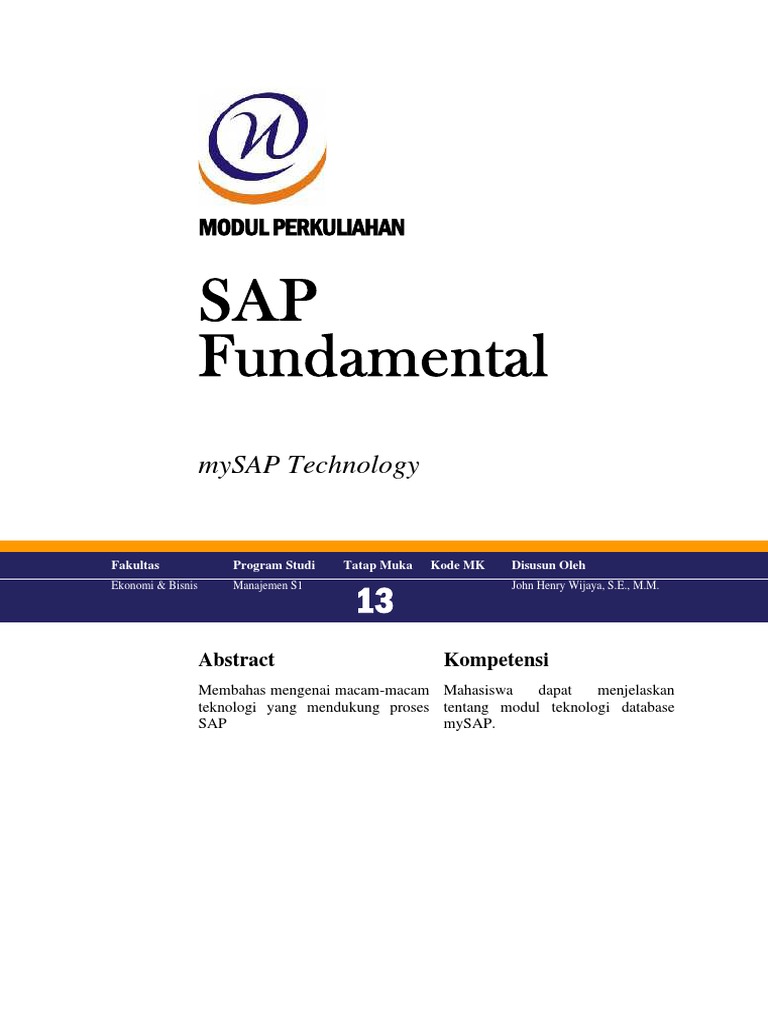 MODUL PERKULIAHAN

SAP Fundamental

mySAP Technology

| Fakultas | Program Studi | Tatap Muka | Kode MK | Disusun Oleh |
|---|---|---|---|---|
| Ekonomi & Bisnis | Manajemen S1 | 13 | | John Henry Wijaya, S.E., M.M. |

Abstract

Membahas mengenai macam-macam teknologi yang mendukung proses SAP

Kompetensi

Mahasiswa dapat menjelaskan tentang modul teknologi database mySAP.